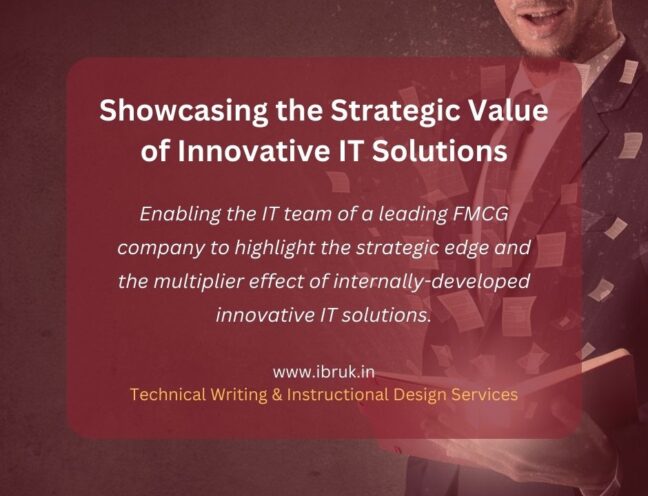 Showcasing the Strategic Value of Innovative IT Solutions

Enabling the IT team of a leading FMCG company to highlight the strategic edge and the multiplier effect of internally-developed innovative IT solutions.

www.ibruk.in
Technical Writing & Instructional Design Services